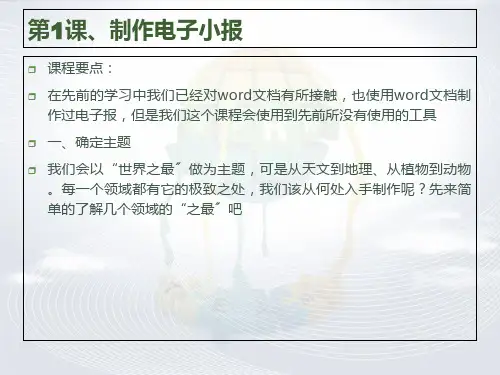 第1课、制作电子小报

课程要点：

在先前的学习中我们已经对word文档有所接触，也使用word文档制作过电子报，但是我们这个课程会使用到先前所没有使用的工具

一、确定主题

我们会以“世界之最”做为主题，可是从天文到地理、从植物到动物。每一个领域都有它的极致之处，我们该从何处入手制作呢？先来简单的了解几个领域的“之最”吧